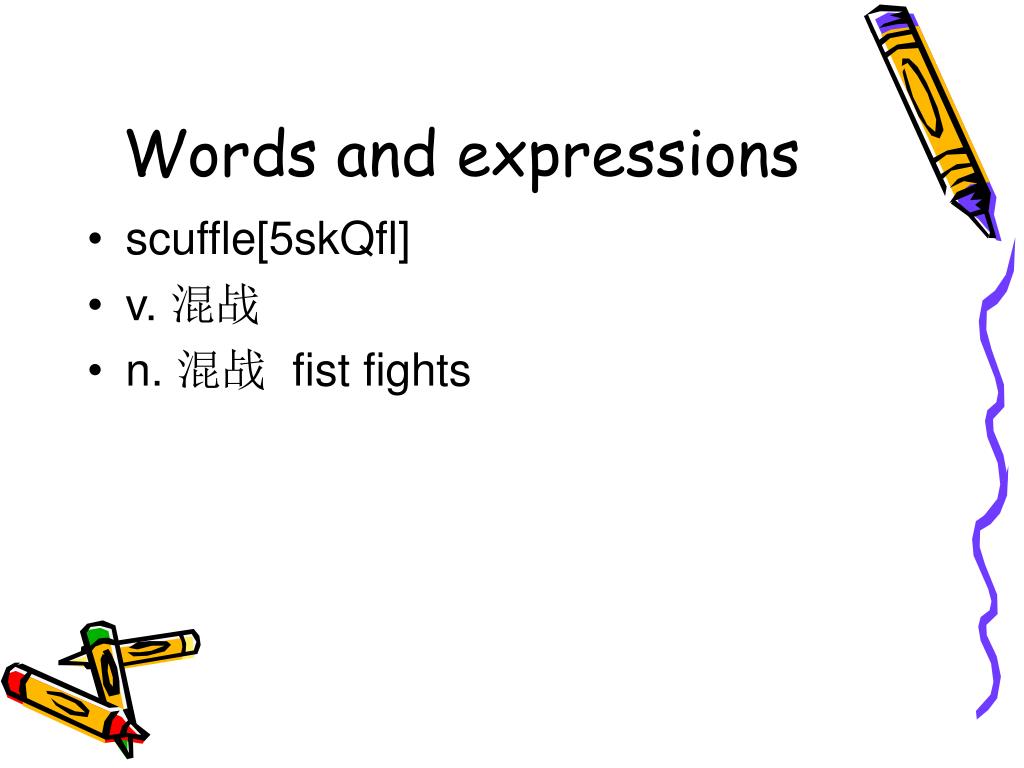 Words and expressions

• scuffle[5skQfl]
• v. 混战
• n. 混战 fist fights